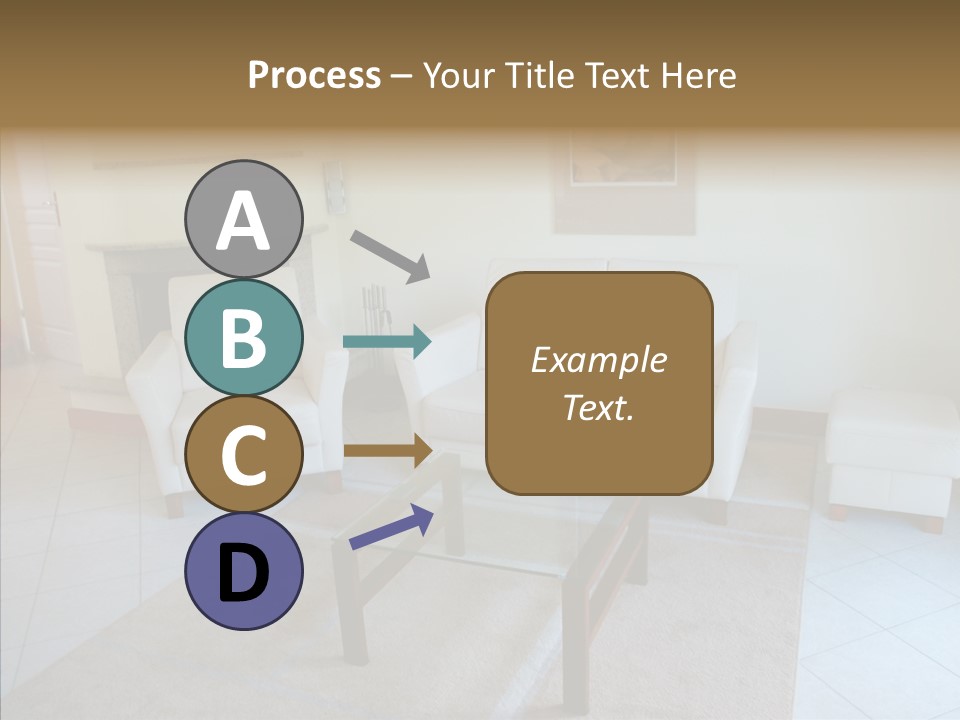 Process – Your Title Text Here

A

B

C

D

Example Text.